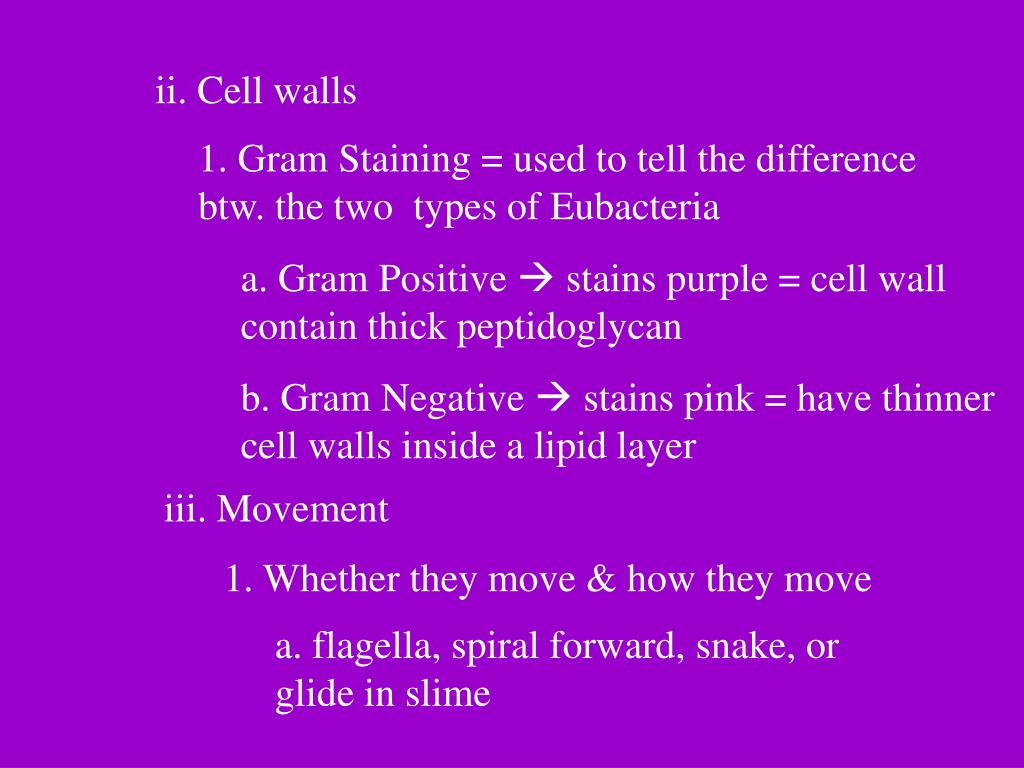 ii. Cell walls

1. Gram Staining = used to tell the difference btw. the two types of Eubacteria

a. Gram Positive → stains purple = cell wall contain thick peptidoglycan

b. Gram Negative → stains pink = have thinner cell walls inside a lipid layer

iii. Movement

1. Whether they move & how they move

a. flagella, spiral forward, snake, or glide in slime